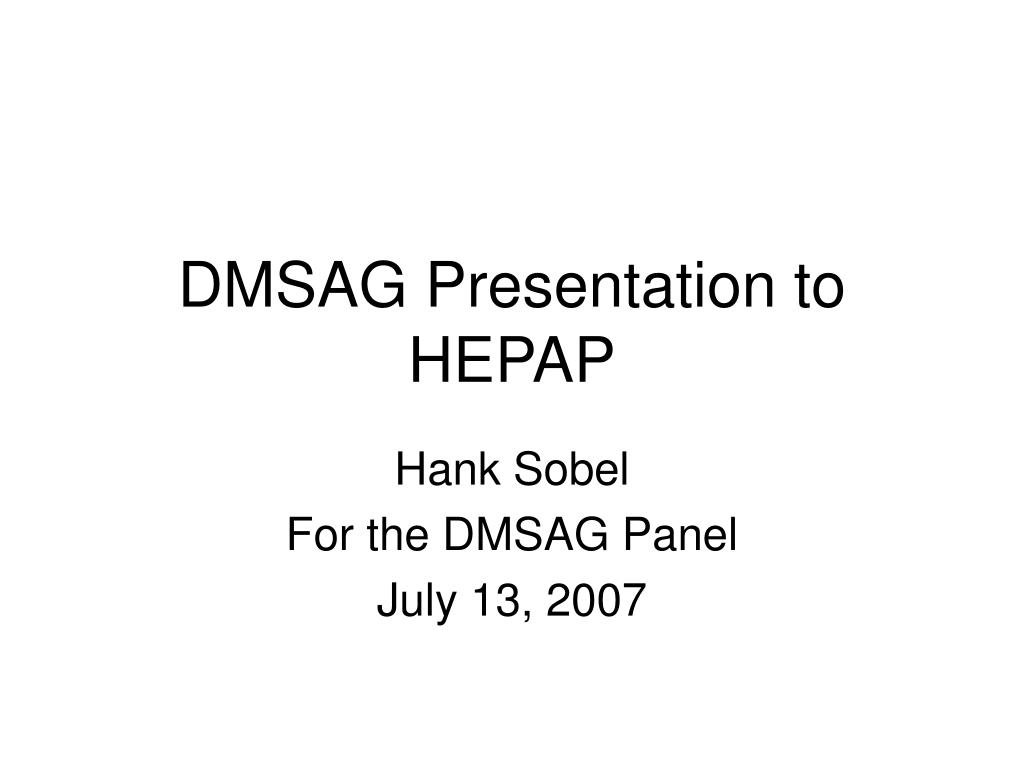 DMSAG Presentation to HEPAP

Hank Sobel
For the DMSAG Panel
July 13, 2007